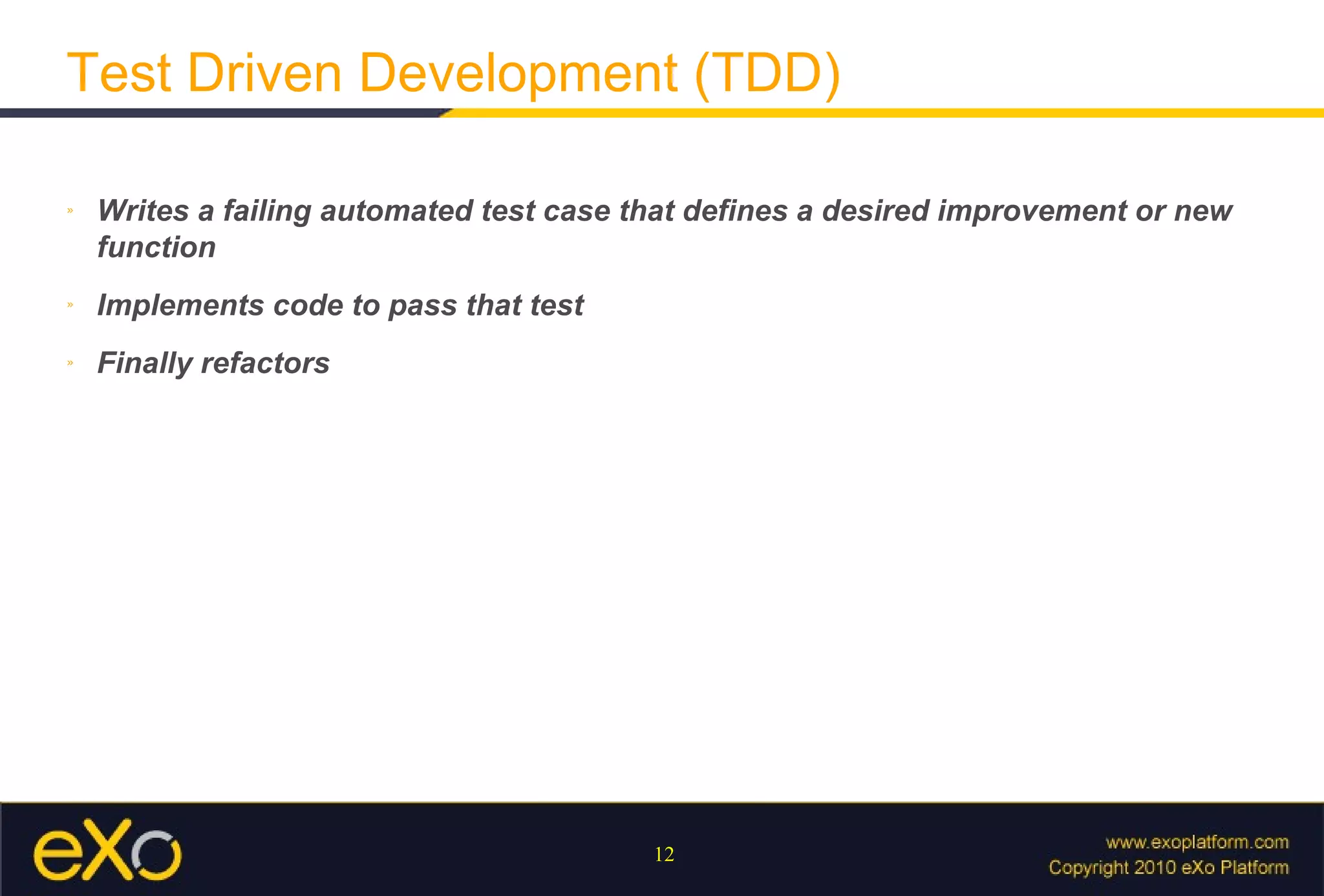 Test Driven Development (TDD)

» Writes a failing automated test case that defines a desired improvement or new function

» Implements code to pass that test

» Finally refactors

eXo

12

www.exoplatform.com
Copyright 2010 eXo Platform